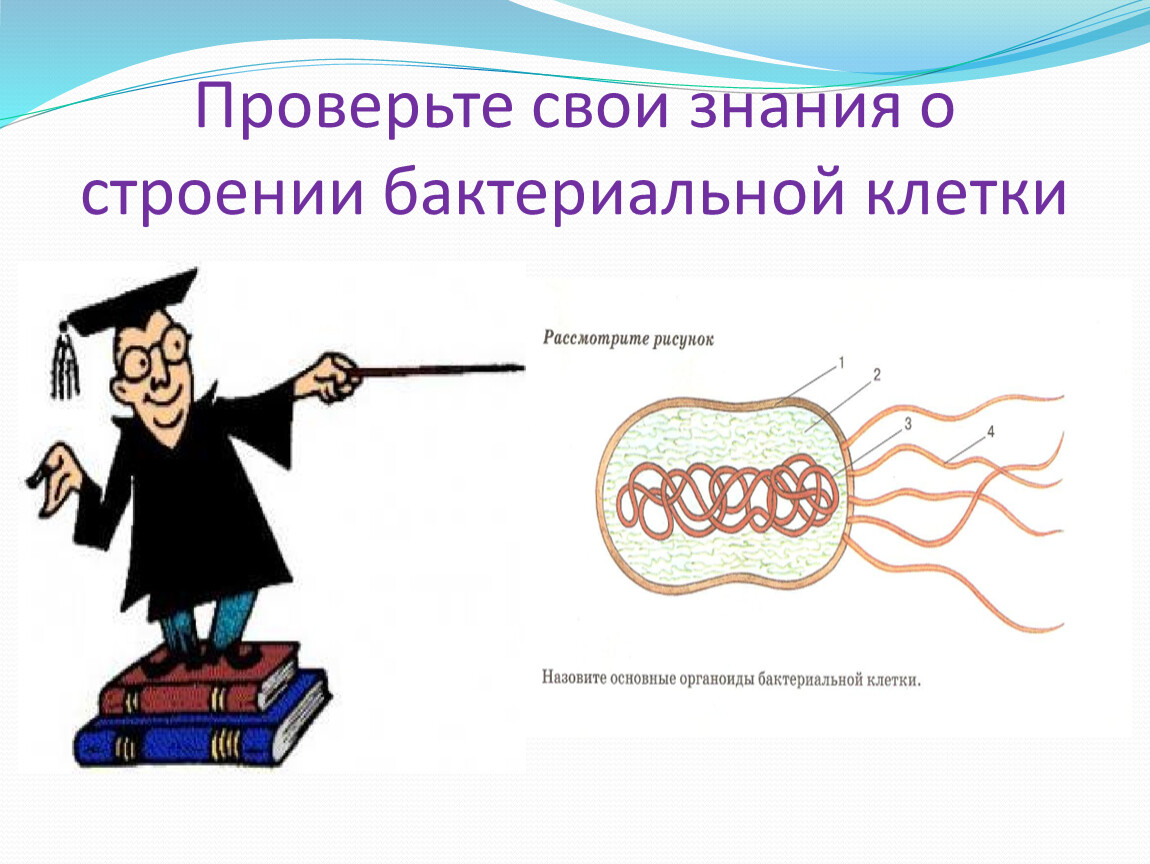 Проверьте свои знания о строении бактериальной клетки

Рассмотрите рисунок

1
2
3
4

Назовите основные органоиды бактериальной клетки.